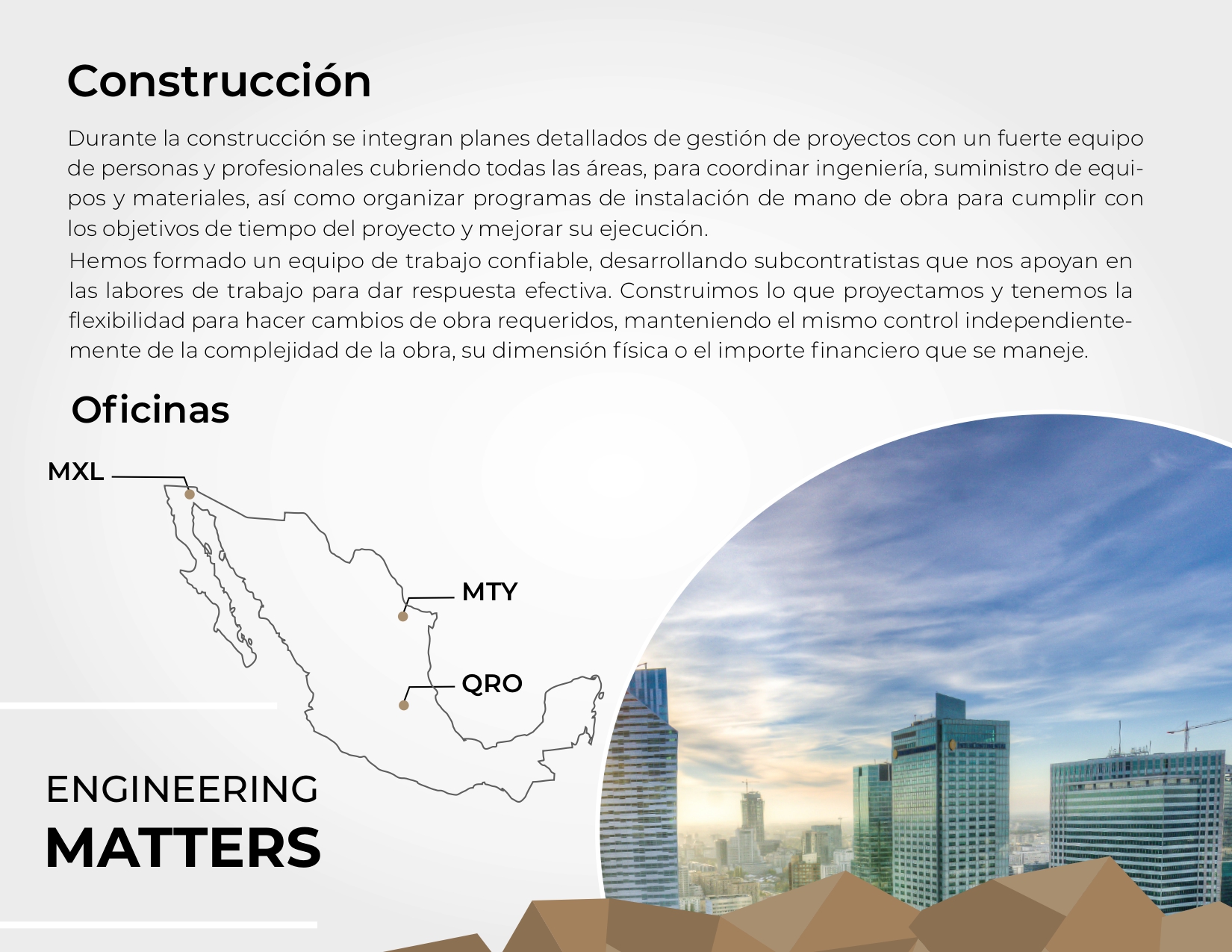 Construcción

Durante la construcción se integran planes detallados de gestión de proyectos con un fuerte equipo de personas y profesionales cubriendo todas las áreas, para coordinar ingeniería, suministro de equipos y materiales, así como organizar programas de instalación de mano de obra para cumplir con los objetivos de tiempo del proyecto y mejorar su ejecución.

Hemos formado un equipo de trabajo confiable, desarrollando subcontratistas que nos apoyan en las labores de trabajo para dar respuesta efectiva. Construimos lo que proyectamos y tenemos la flexibilidad para hacer cambios de obra requeridos, manteniendo el mismo control independientemente de la complejidad de la obra, su dimensión física o el importe financiero que se maneje.

Oficinas

MXL

MTY

QRO

ENGINEERING
MATTERS